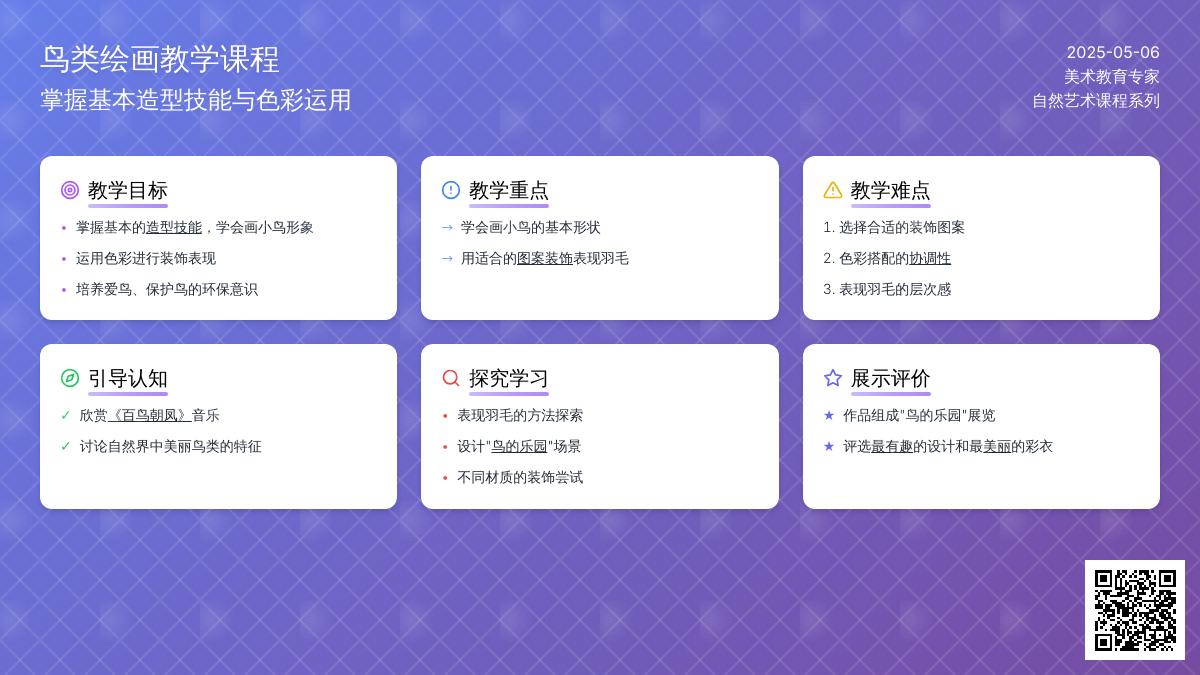 鸟类绘画教学课程
掌握基本造型技能与色彩运用

2025-05-06
美术教育专家
自然艺术课程系列

教学目标
• 掌握基本的造型技能，学会画小鸟形象
• 运用色彩进行装饰表现
• 培养爱鸟、保护鸟的环保意识

教学重点
→ 学会画小鸟的基本形状
→ 用适合的图案装饰表现羽毛

教学难点
1. 选择合适的装饰图案
2. 色彩搭配的协调性
3. 表现羽毛的层次感

引导认知
✓ 欣赏《百鸟朝凤》音乐
✓ 讨论自然界中美丽鸟类的特征

探究学习
• 表现羽毛的方法探索
• 设计"鸟的乐园"场景
• 不同材质的装饰尝试

展示评价
★ 作品组成"鸟的乐园"展览
★ 评选最有趣的设计和最美丽的彩衣